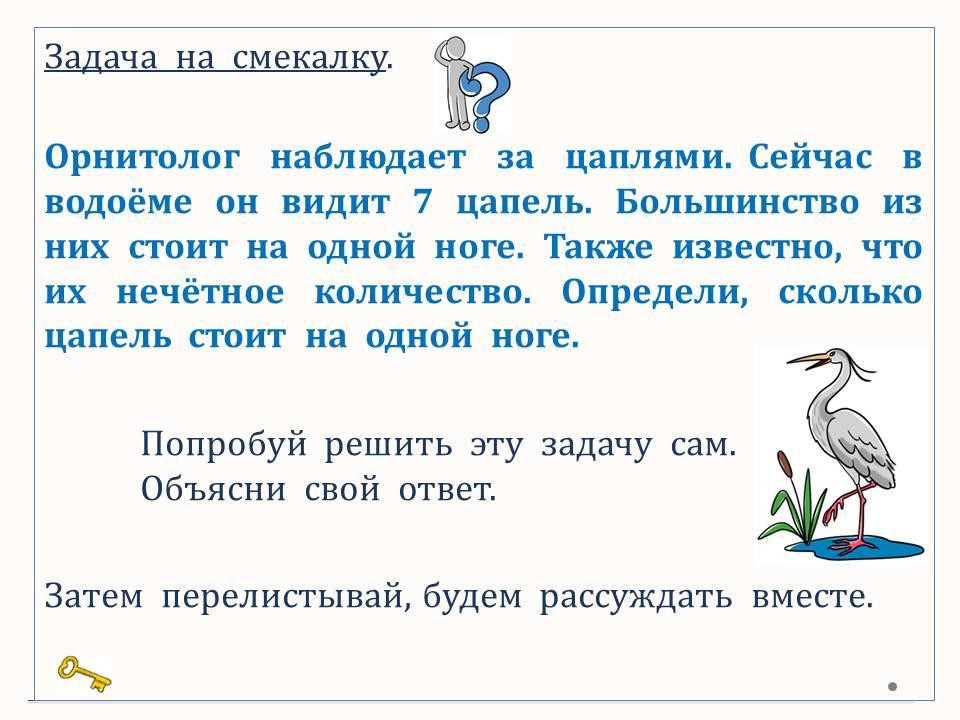 Задача на смекалку.

Орнитолог наблюдает за цаплями. Сейчас в водоёме он видит 7 цапель. Большинство из них стоит на одной ноге. Также известно, что их нечётное количество. Определи, сколько цапель стоит на одной ноге.

Попробуй решить эту задачу сам. Объясни свой ответ.

Затем перелистывай, будем рассуждать вместе.